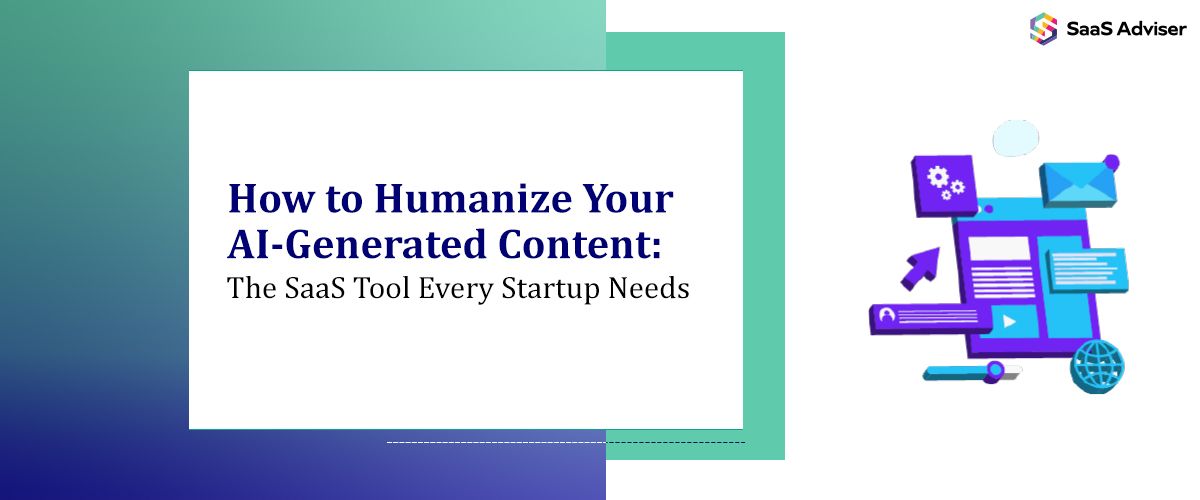 SaaS Adviser

How to Humanize Your AI-Generated Content:
The SaaS Tool Every Startup Needs